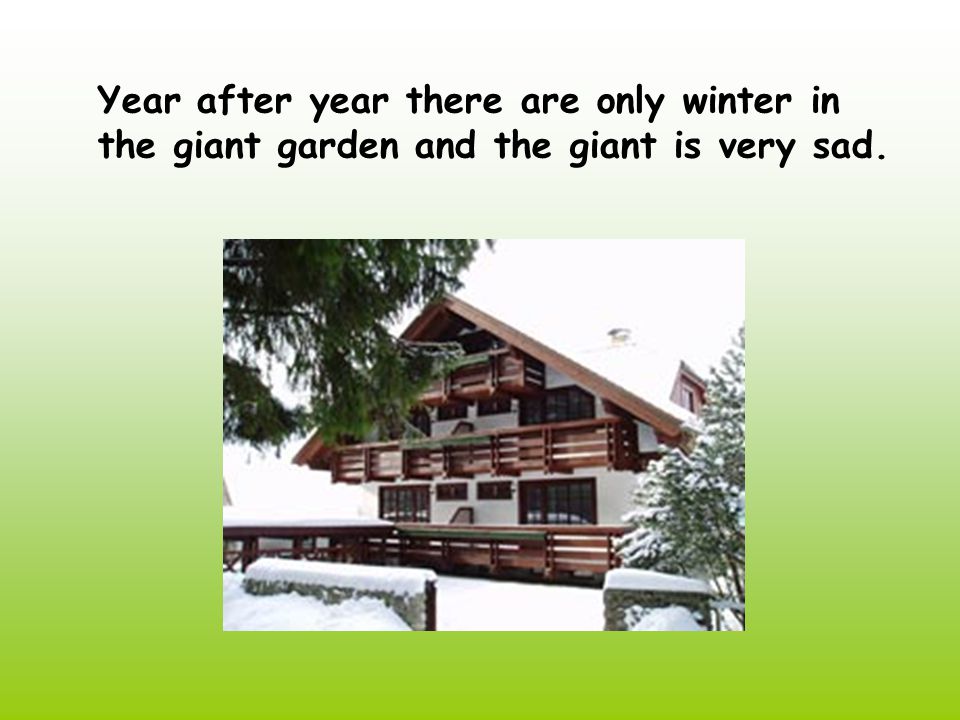 Year after year there are only winter in the giant garden and the giant is very sad.